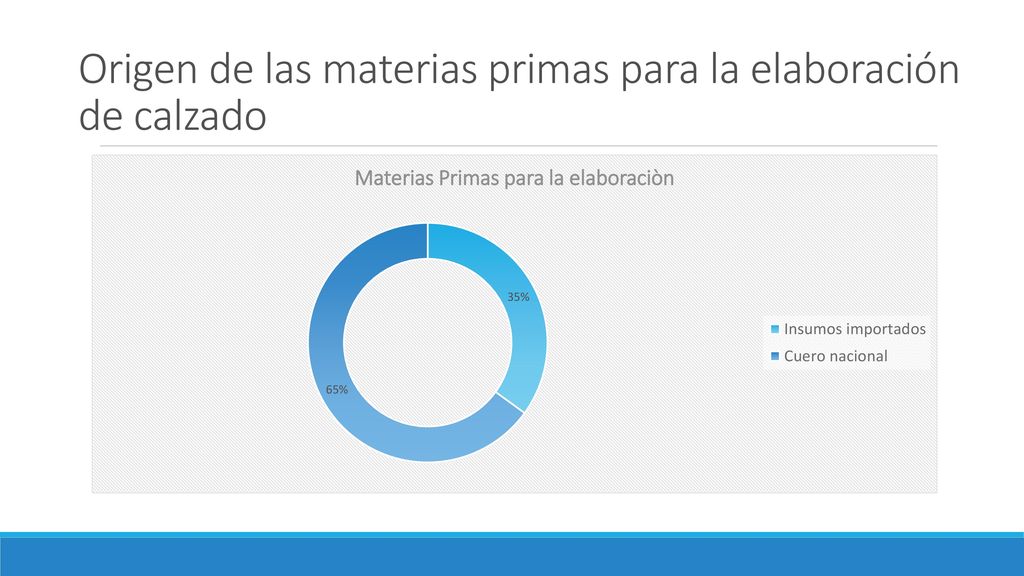 Origen de las materias primas para la elaboración de calzado

Materias Primas para la elaboraciòn

35%

65%

Insumos importados
Cuero nacional